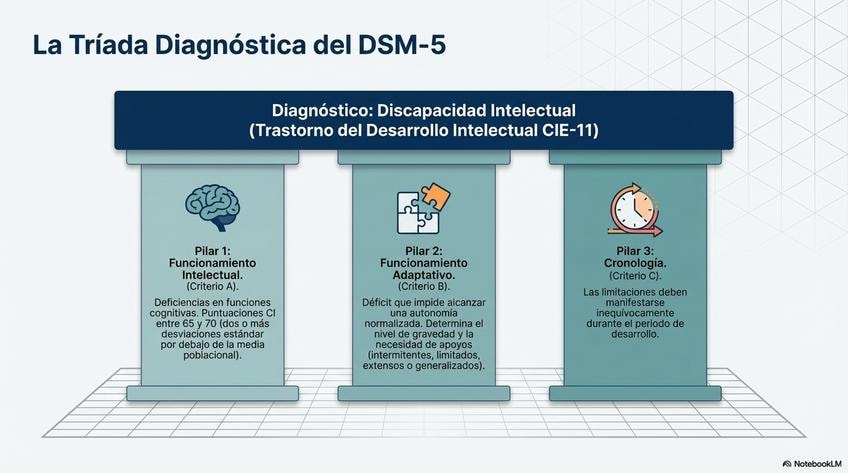 La Tríada Diagnóstica del DSM-5

Diagnóstico: Discapacidad Intelectual
(Trastorno del Desarrollo Intelectual CIE-11)

Pilar 1:
Funcionamiento Intelectual.
(Criterio A).

Deficiencias en funciones cognitivas. Puntuaciones CI entre 65 y 70 (dos o más desviaciones estándar por debajo de la media poblacional).

Pilar 2:
Funcionamiento Adaptativo.
(Criterio B).

Déficit que impide alcanzar una autonomía normalizada. Determina el nivel de gravedad y la necesidad de apoyos (intermitentes, limitados, extensos o generalizados).

Pilar 3:
Cronología.
(Criterio C).

Las limitaciones deben manifestarse inequívocamente durante el período de desarrollo.

NotebookLM